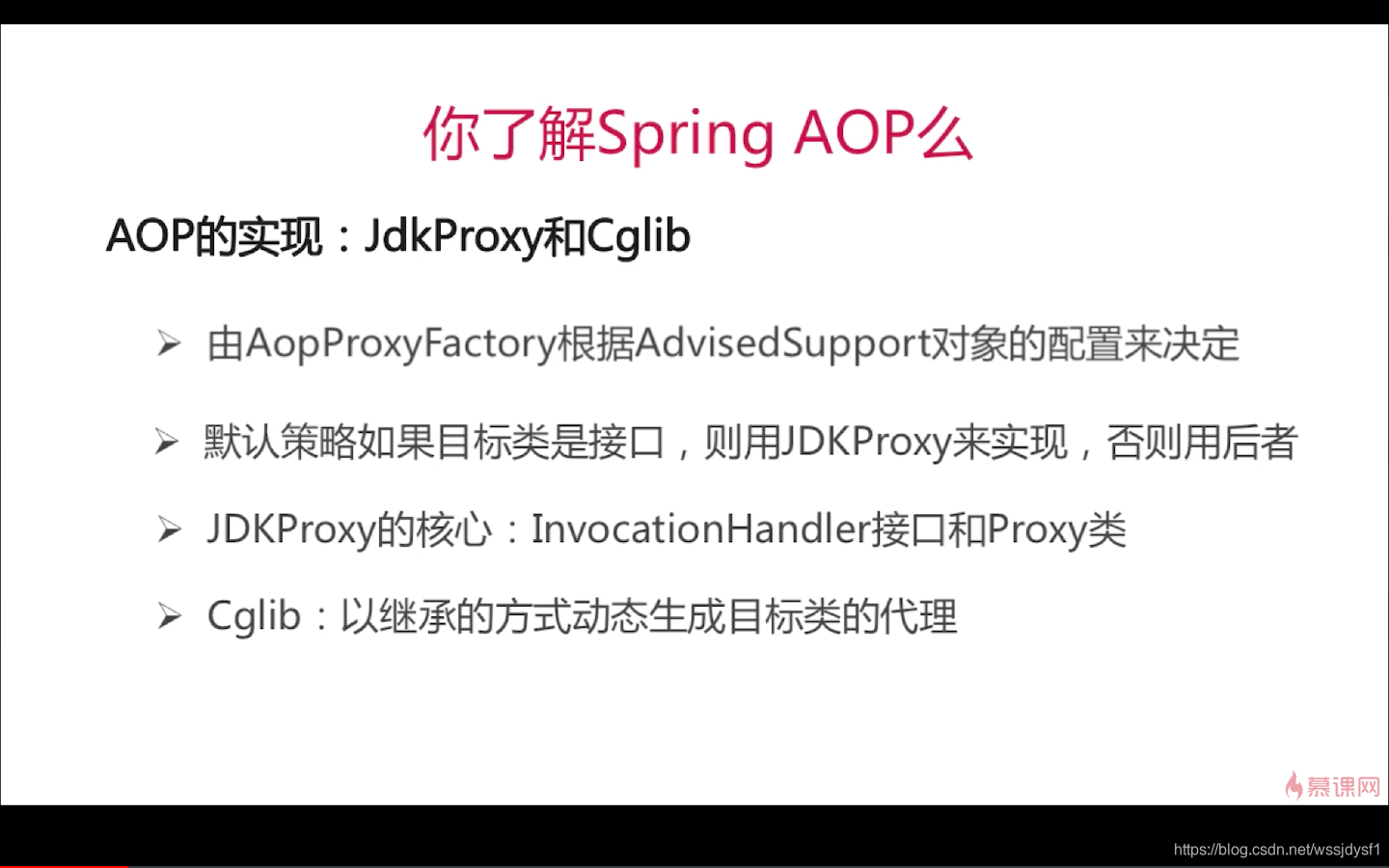 你了解Spring AOP么

AOP的实现：JdkProxy和Cglib

➢ 由AopProxyFactory根据AdvisedSupport对象的配置来决定

➢ 默认策略如果目标类是接口，则用JDKProxy来实现，否则用后者

➢ JDKProxy的核心：InvocationHandler接口和Proxy类

➢ Cglib：以继承的方式动态生成目标类的代理

慕课网

https://blog.csdn.net/wssjdysf1